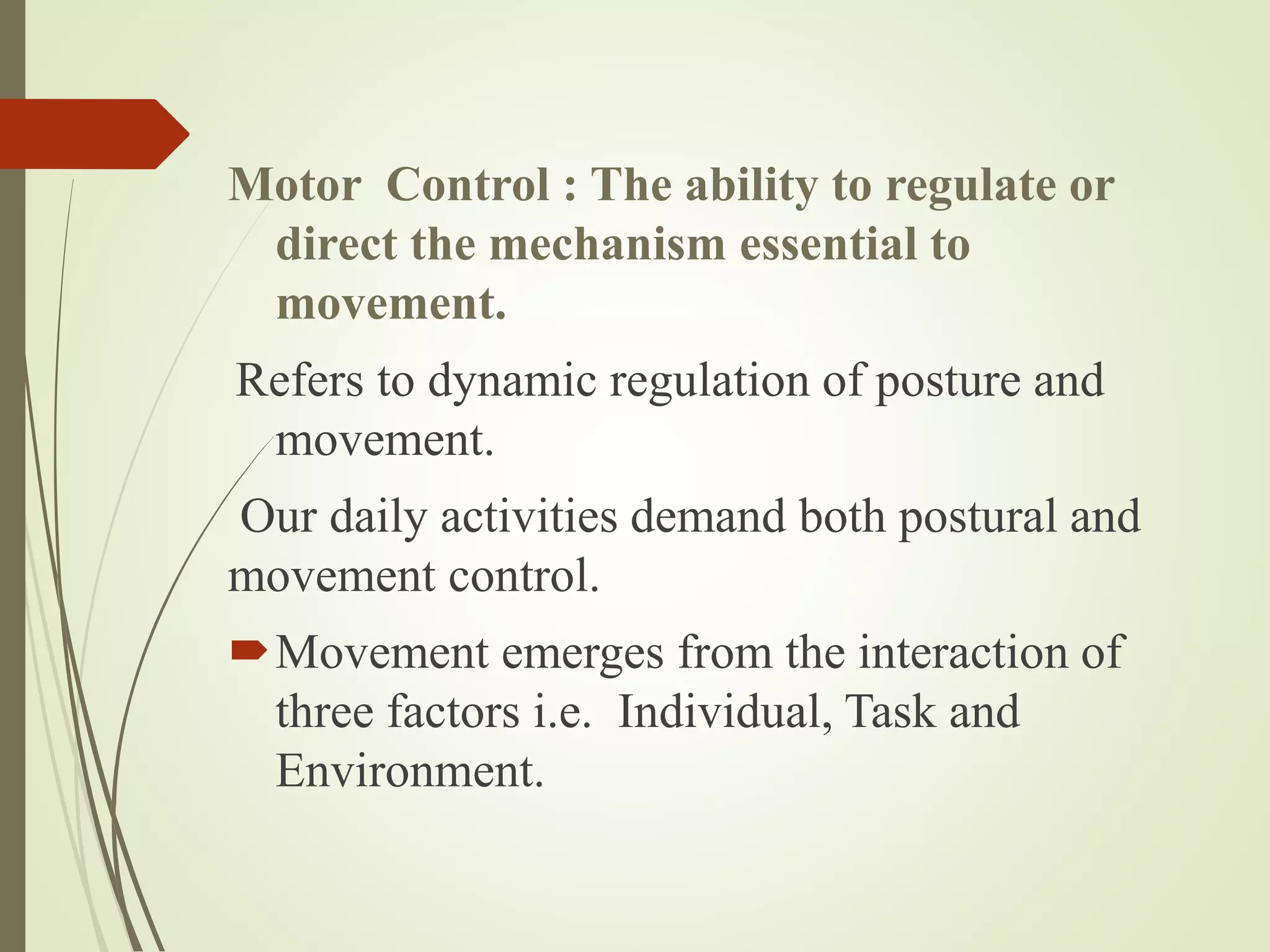 Motor Control : The ability to regulate or direct the mechanism essential to movement.

Refers to dynamic regulation of posture and movement.

Our daily activities demand both postural and movement control.

Movement emerges from the interaction of three factors i.e. Individual, Task and Environment.